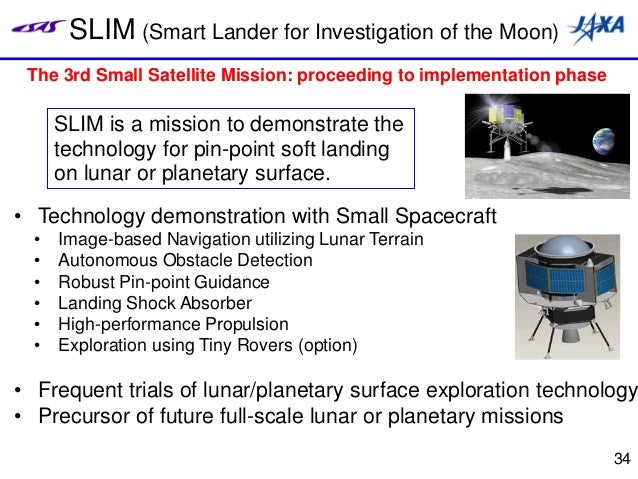 ISAS SLIM (Smart Lander for Investigation of the Moon) JAXA

The 3rd Small Satellite Mission: proceeding to implementation phase

SLIM is a mission to demonstrate the technology for pin-point soft landing on lunar or planetary surface.

• Technology demonstration with Small Spacecraft
• Image-based Navigation utilizing Lunar Terrain
• Autonomous Obstacle Detection
• Robust Pin-point Guidance
• Landing Shock Absorber
• High-performance Propulsion
• Exploration using Tiny Rovers (option)

• Frequent trials of lunar/planetary surface exploration technology
• Precursor of future full-scale lunar or planetary missions

34